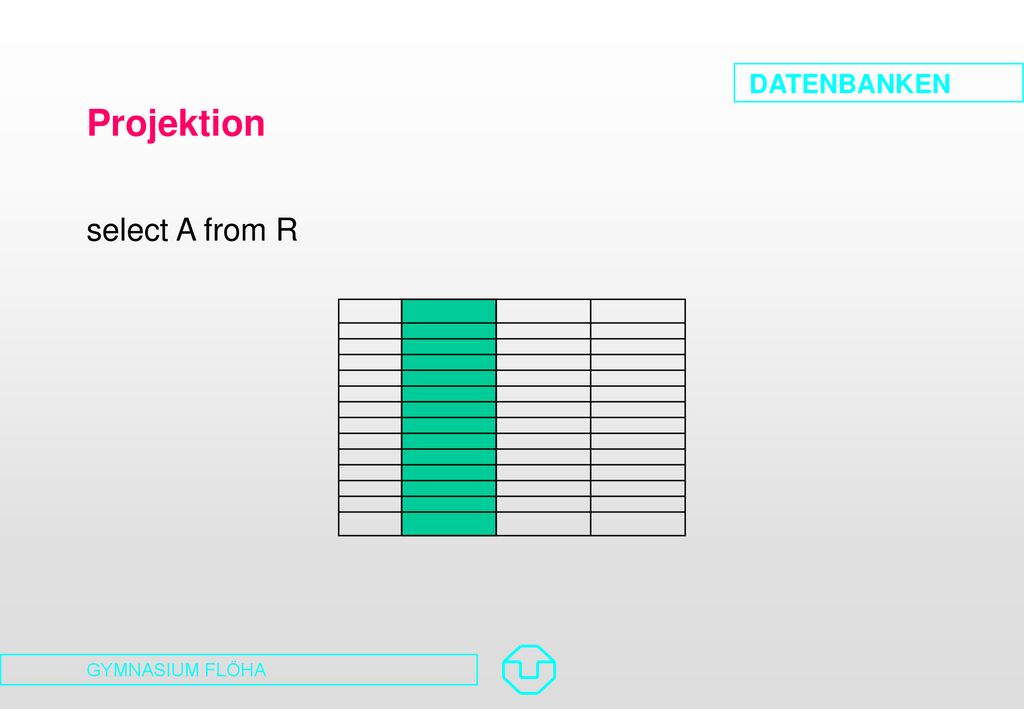 DATENBANKEN

Projektion

select A from R

GYMNASIUM FLÖHA